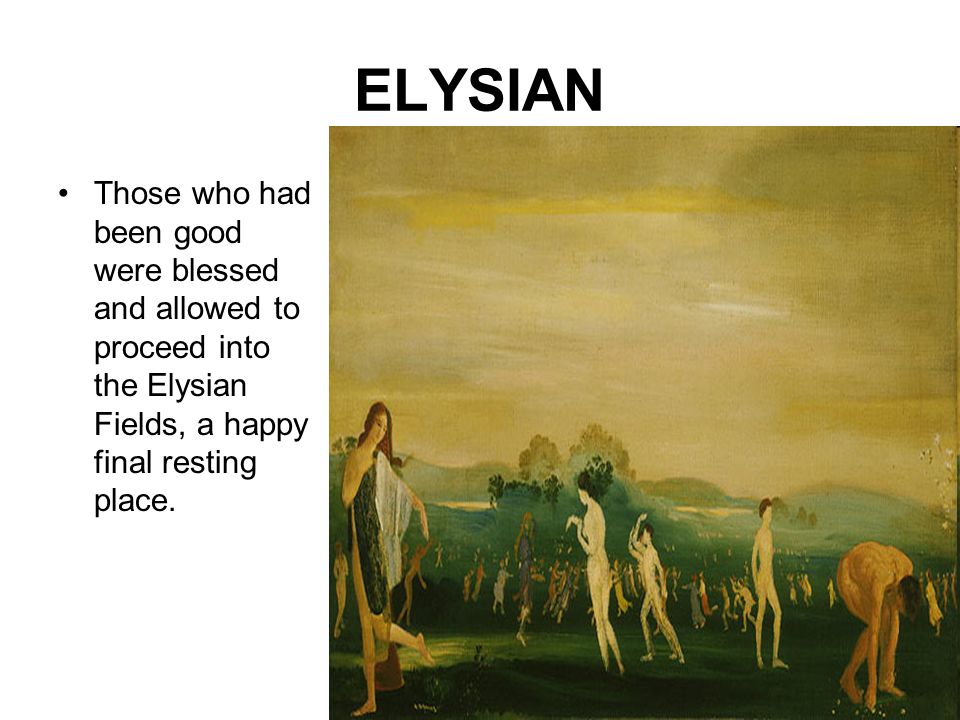 ELYSIAN

• Those who had been good were blessed and allowed to proceed into the Elysian Fields, a happy final resting place.